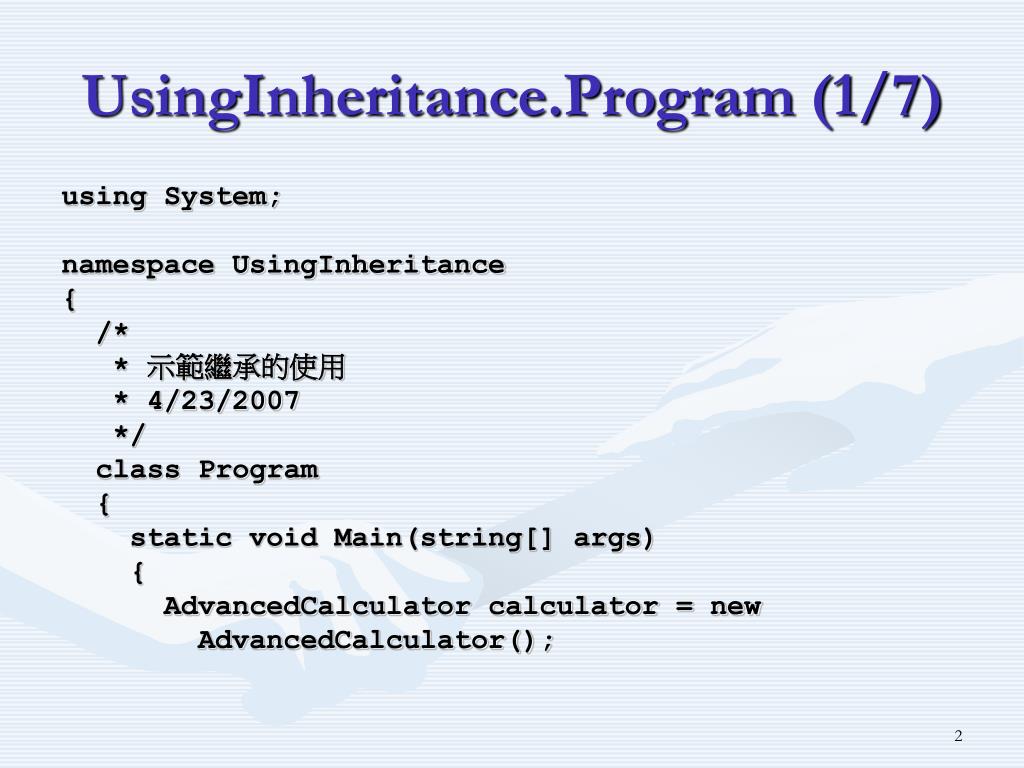 UsingInheritance.Program (1/7)

using System;

namespace UsingInheritance
{
/*
* 示範繼承的使用
* 4/23/2007
*/
class Program
{
static void Main(string[] args)
{
AdvancedCalculator calculator = new AdvancedCalculator();

2